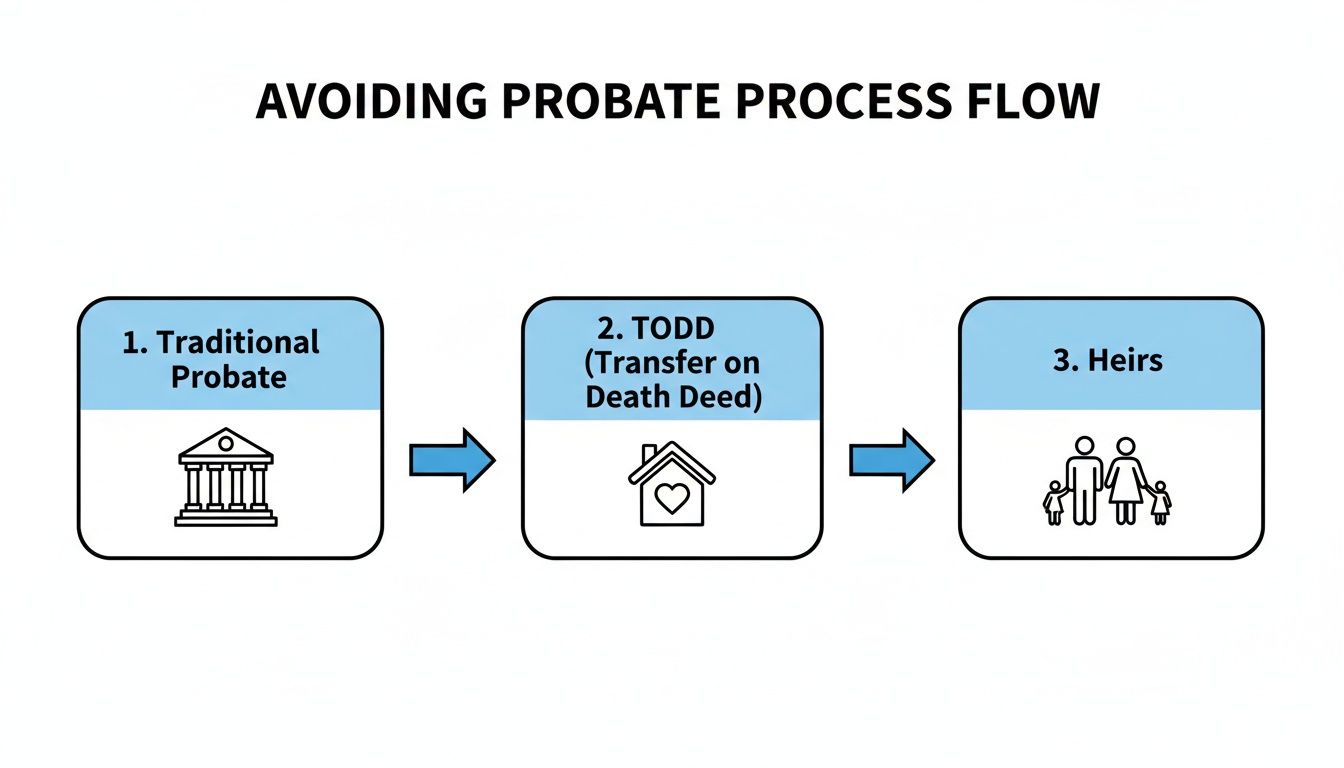 AVOIDING PROBATE PROCESS FLOW

1. Traditional Probate

2. TODD (Transfer on Death Deed)

3. Heirs